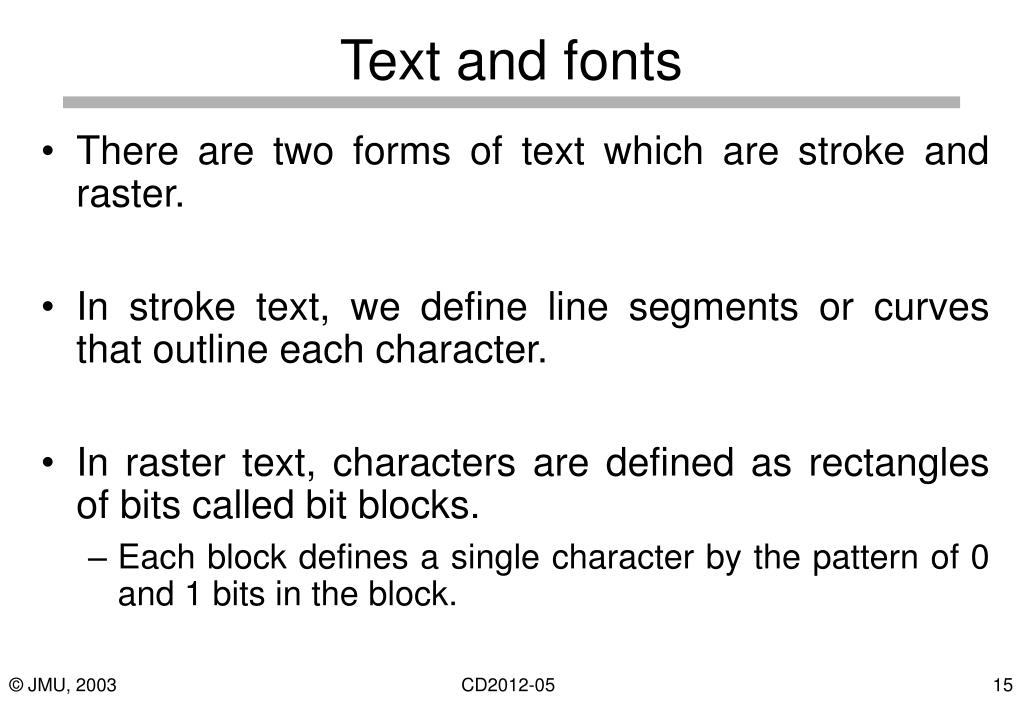 Text and fonts

• There are two forms of text which are stroke and raster.

• In stroke text, we define line segments or curves that outline each character.

• In raster text, characters are defined as rectangles of bits called bit blocks.

– Each block defines a single character by the pattern of 0 and 1 bits in the block.

© JMU, 2003

CD2012-05

15